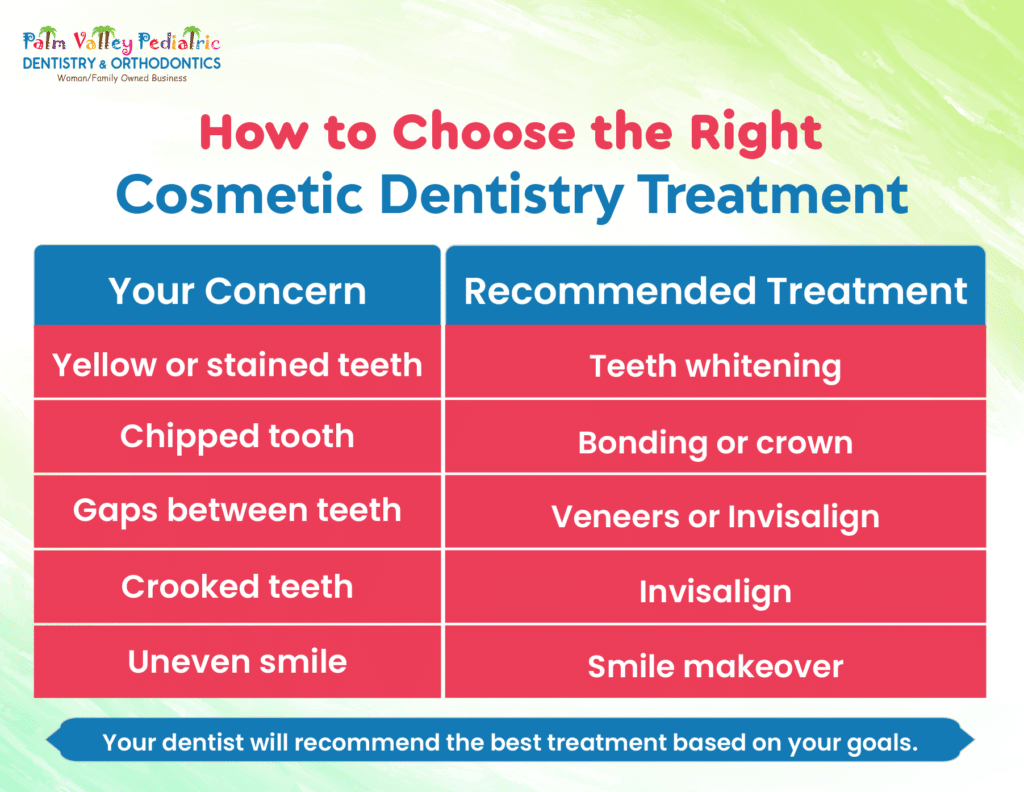 Palm Valley Pediatric
DENTISTRY & ORTHODONTICS
Woman/Family Owned Business

How to Choose the Right
Cosmetic Dentistry Treatment

| Your Concern | Recommended Treatment |
|---|---|
| Yellow or stained teeth | Teeth whitening |
| Chipped tooth | Bonding or crown |
| Gaps between teeth | Veneers or Invisalign |
| Crooked teeth | Invisalign |
| Uneven smile | Smile makeover |

Your dentist will recommend the best treatment based on your goals.